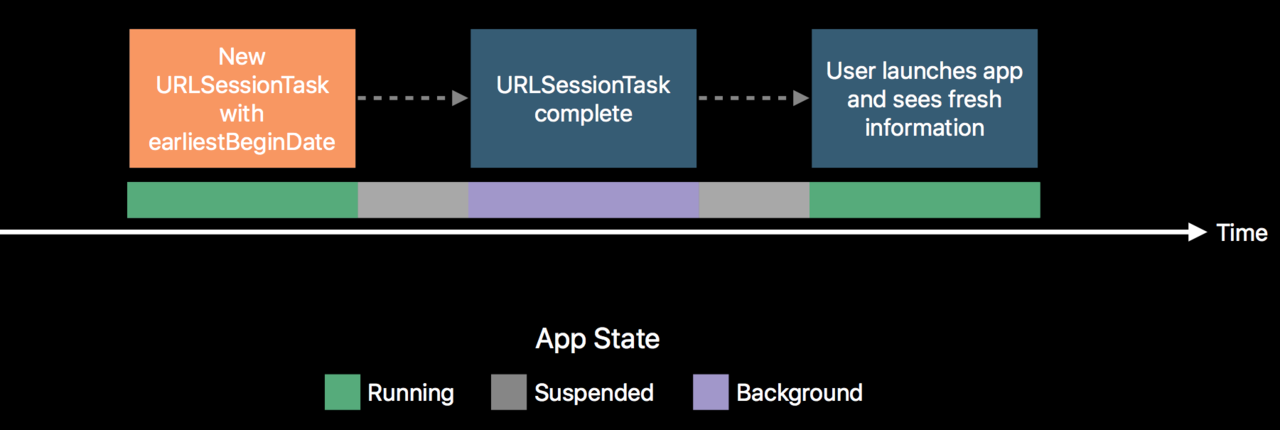 New URLSessionTask with earliestBeginDate

URLSessionTask complete

User launches app and sees fresh information

Time

App State

Running

Suspended

Background